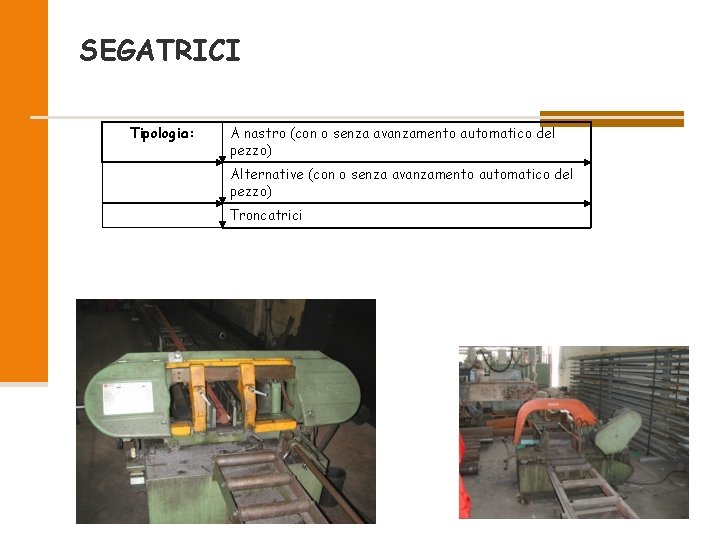 SEGATRICI

| Tipologia: | A nastro (con o senza avanzamento automatico del pezzo) |
|---|---|
| | Alternative (con o senza avanzamento automatico del pezzo) |
| | Troncatrici |